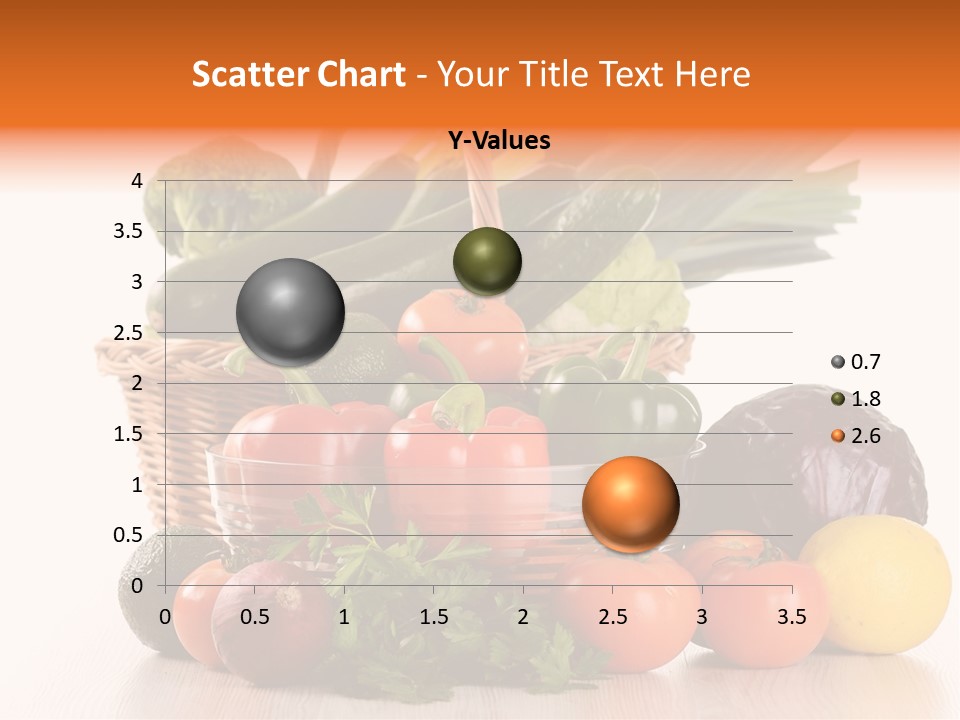 Scatter Chart - Your Title Text Here

Y-Values

4
3.5
3
2.5
2
1.5
1
0.5
0

0 0.5 1 1.5 2 2.5 3 3.5

0.7
1.8
2.6